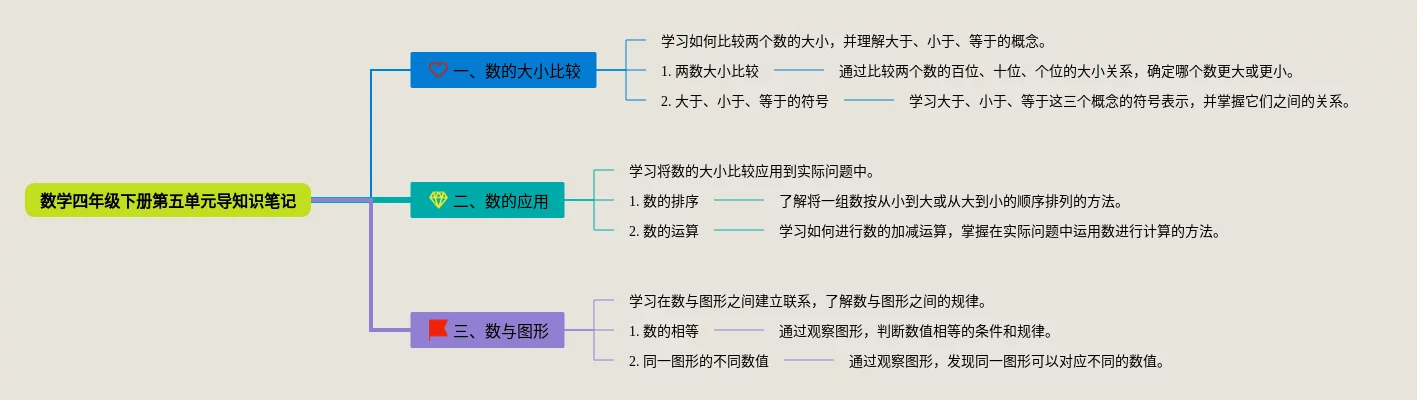 数学四年级下册第五单元导知识笔记

一、数的大小比较

学习如何比较两个数的大小，并理解大于、小于、等于的概念。

1. 两数大小比较

通过比较两个数的百位、十位、个位的大小关系，确定哪个数更大或更小。

2. 大于、小于、等于的符号

学习大于、小于、等于这三个概念的符号表示，并掌握它们之间的关系。

二、数的应用

学习将数的大小比较应用到实际问题中。

1. 数的排序

了解将一组数按从小到大或从大到小的顺序排列的方法。

2. 数的运算

学习如何进行数的加减运算，掌握在实际问题中运用数进行计算的方法。

三、数与图形

学习在数与图形之间建立联系，了解数与图形之间的规律。

1. 数的相等

通过观察图形，判断数值相等的条件和规律。

2. 同一图形的不同数值

通过观察图形，发现同一图形可以对应不同的数值。